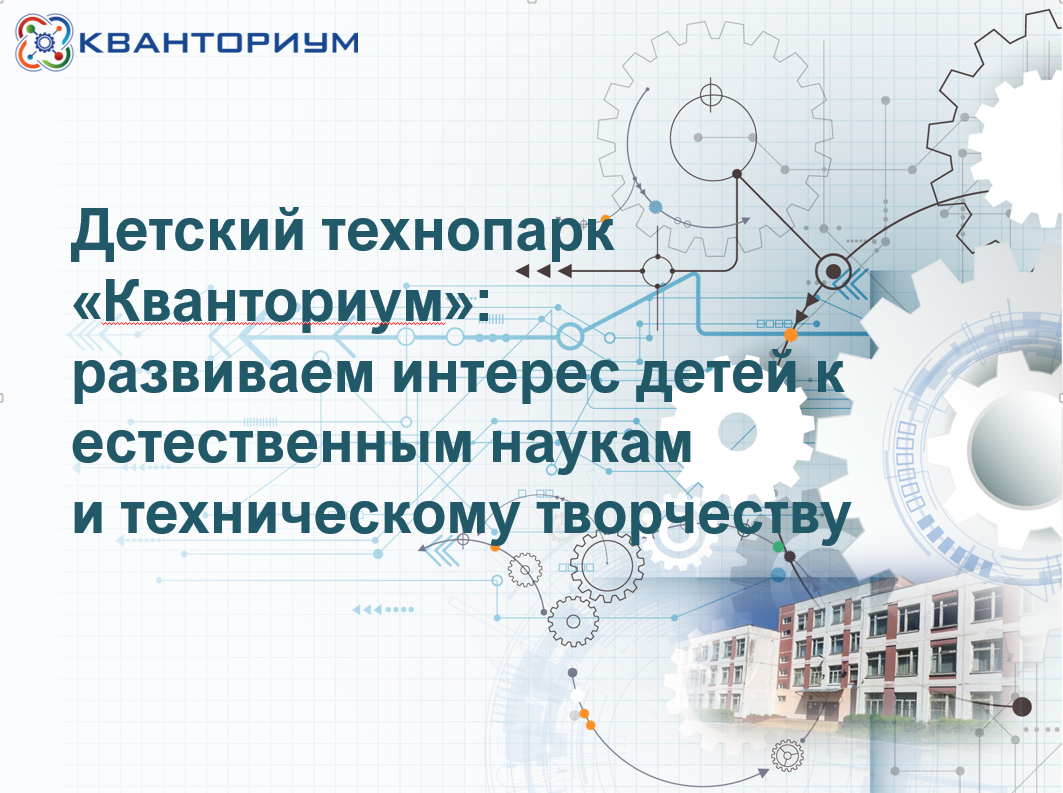 КВАНТОРИУМ

Детский технопарк «Кванториум»: развиваем интерес детей к естественным наукам и техническому творчеству